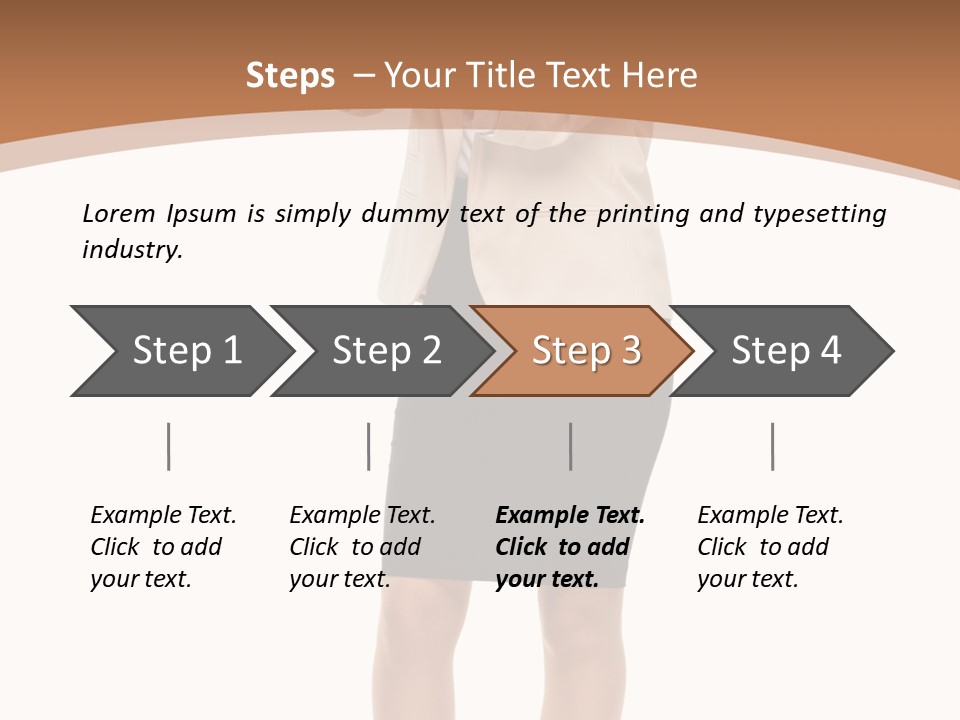 Steps – Your Title Text Here

Lorem Ipsum is simply dummy text of the printing and typesetting industry.

Step 1

Step 2

Step 3

Step 4

Example Text. Click to add your text.

Example Text. Click to add your text.

Example Text. Click to add your text.

Example Text. Click to add your text.